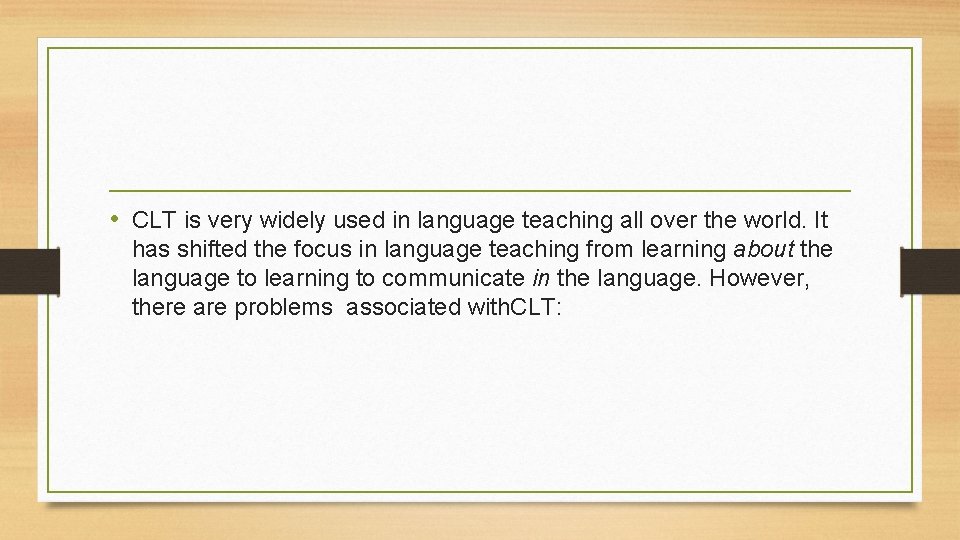 • CLT is very widely used in language teaching all over the world. It has shifted the focus in language teaching from learning about the language to learning to communicate in the language. However, there are problems associated withCLT: